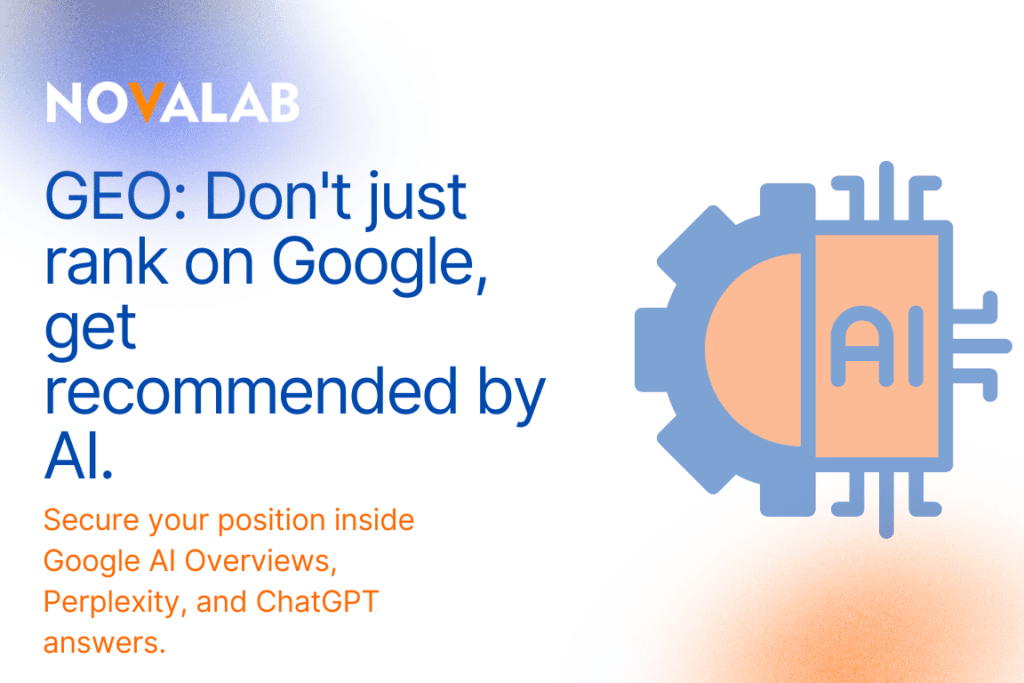 NOVALAB

GEO: Don't just rank on Google, get recommended by AI.

Secure your position inside Google AI Overviews, Perplexity, and ChatGPT answers.

AI